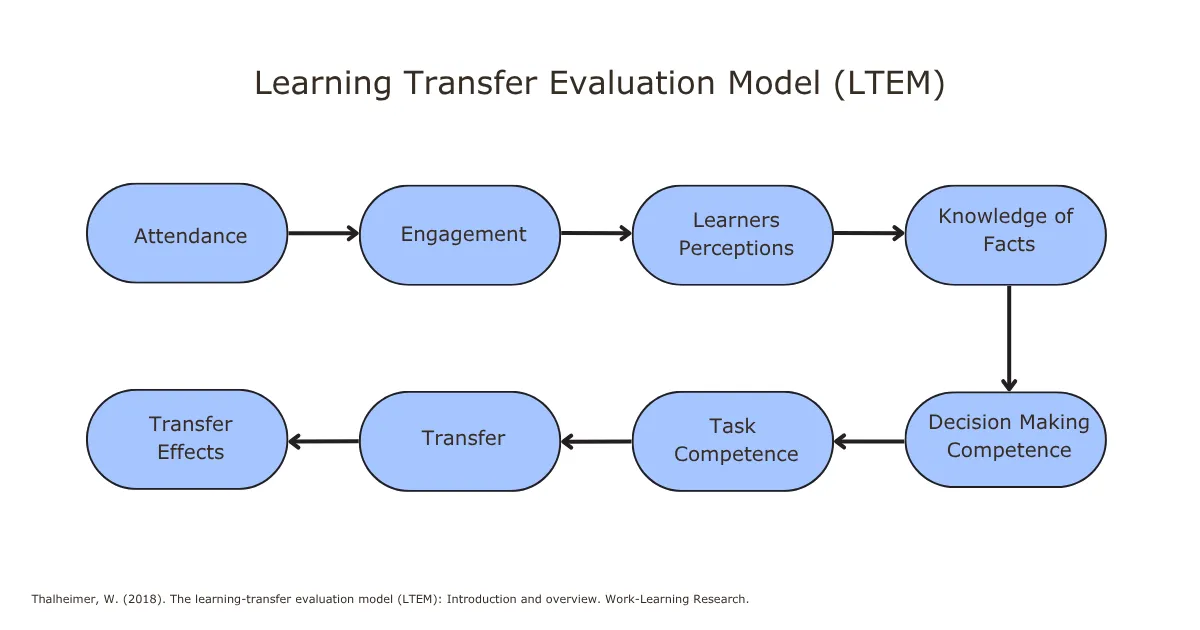 Learning Transfer Evaluation Model (LTEM)

Attendance

Engagement

Learners Perceptions

Knowledge of Facts

Decision Making Competence

Task Competence

Transfer

Transfer Effects

Thalheimer, W. (2018). The learning-transfer evaluation model (LTEM): Introduction and overview. Work-Learning Research.